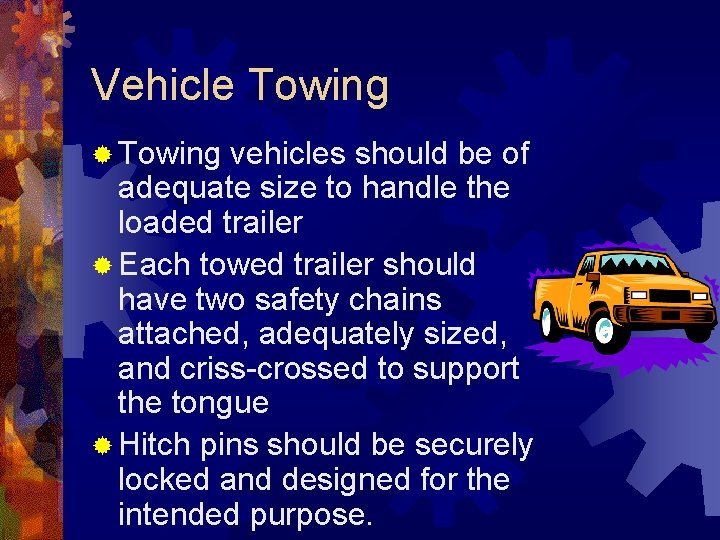 Vehicle Towing

Towing vehicles should be of adequate size to handle the loaded trailer

Each towed trailer should have two safety chains attached, adequately sized, and criss-crossed to support the tongue

Hitch pins should be securely locked and designed for the intended purpose.